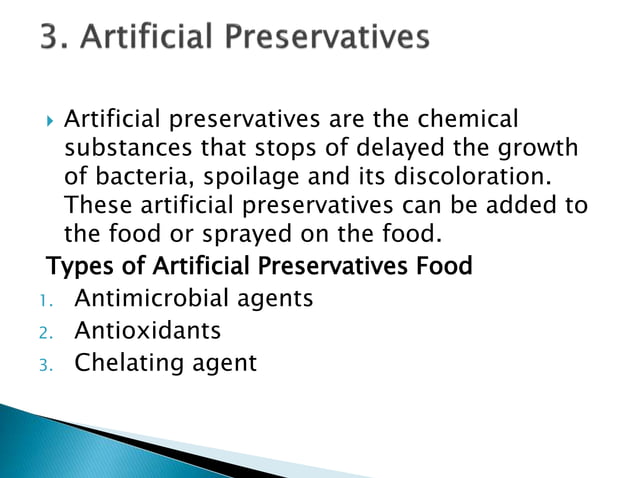 3. Artificial Preservatives

Artificial preservatives are the chemical substances that stops of delayed the growth of bacteria, spoilage and its discoloration. These artificial preservatives can be added to the food or sprayed on the food.

Types of Artificial Preservatives Food

1. Antimicrobial agents
2. Antioxidants
3. Chelating agent